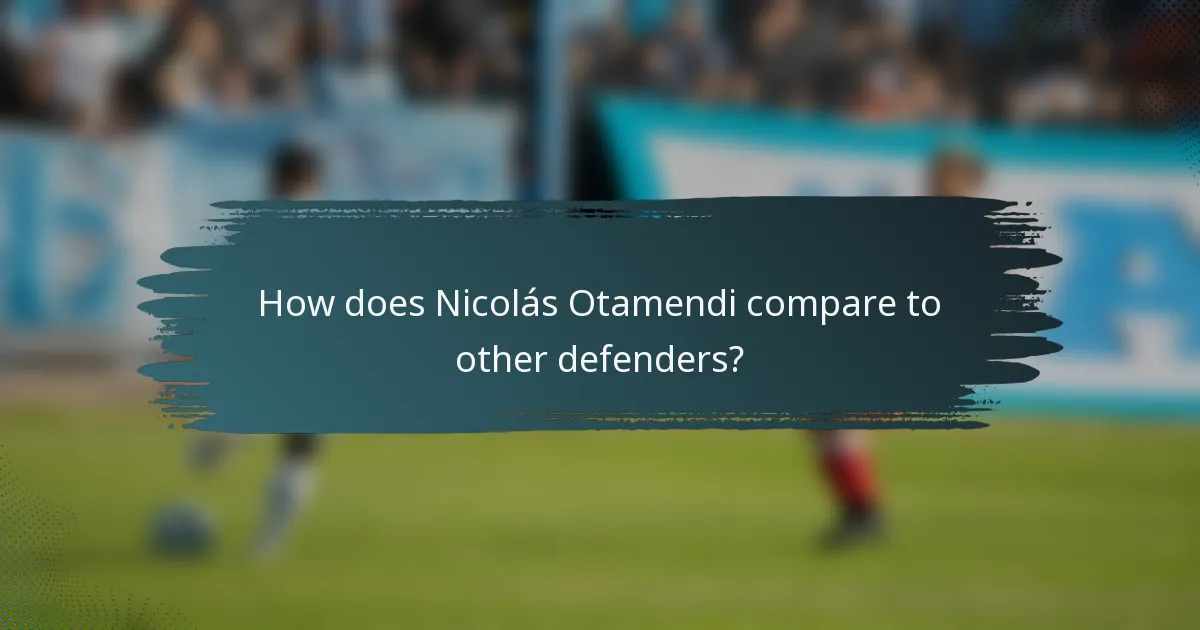 How does Nicolás Otamendi compare to other defenders?